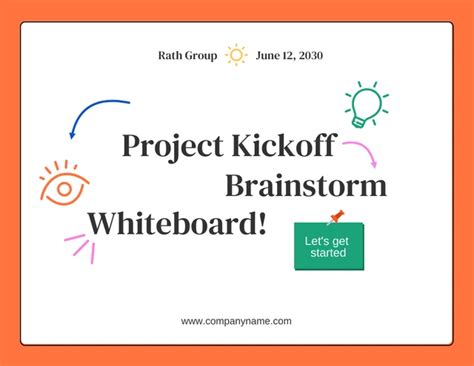 Rath Group June 12, 2030

Project Kickoff Brainstorm Whiteboard!

Let's get started

www.companyname.com